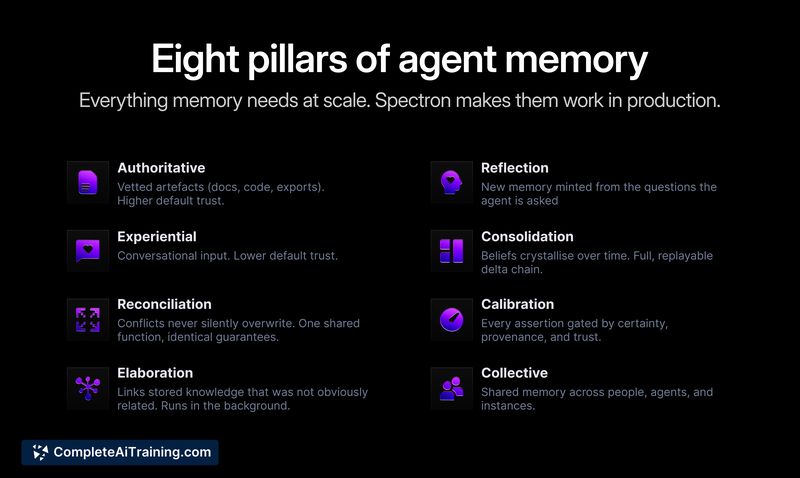 Eight pillars of agent memory

Everything memory needs at scale. Spectron makes them work in production.

Authoritative
Vetted artefacts (docs, code, exports). Higher default trust.

Experiential
Conversational input. Lower default trust.

Reconciliation
Conflicts never silently overwrite. One shared function, identical guarantees.

Elaboration
Links stored knowledge that was not obviously related. Runs in the background.

Reflection
New memory minted from the questions the agent is asked

Consolidation
Beliefs crystallise over time. Full, replayable delta chain.

Calibration
Every assertion gated by certainty, provenance, and trust.

Collective
Shared memory across people, agents, and instances.

CompleteAiTraining.com